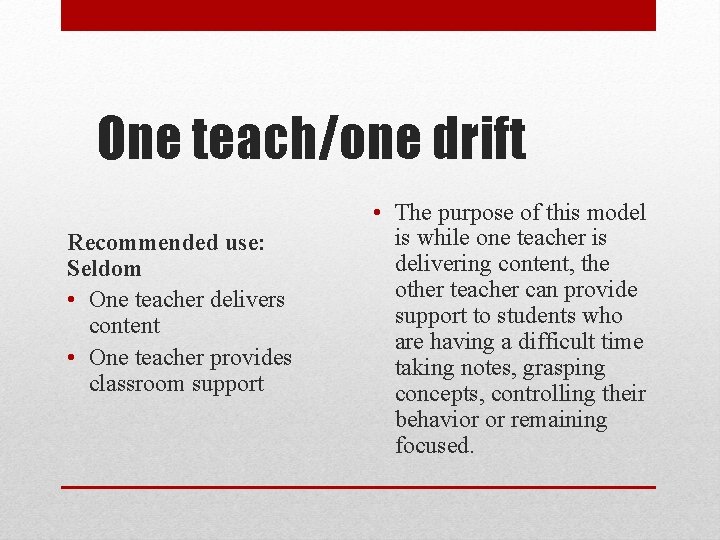 One teach/one drift

Recommended use: Seldom

• One teacher delivers content
• One teacher provides classroom support

• The purpose of this model is while one teacher is delivering content, the other teacher can provide support to students who are having a difficult time taking notes, grasping concepts, controlling their behavior or remaining focused.